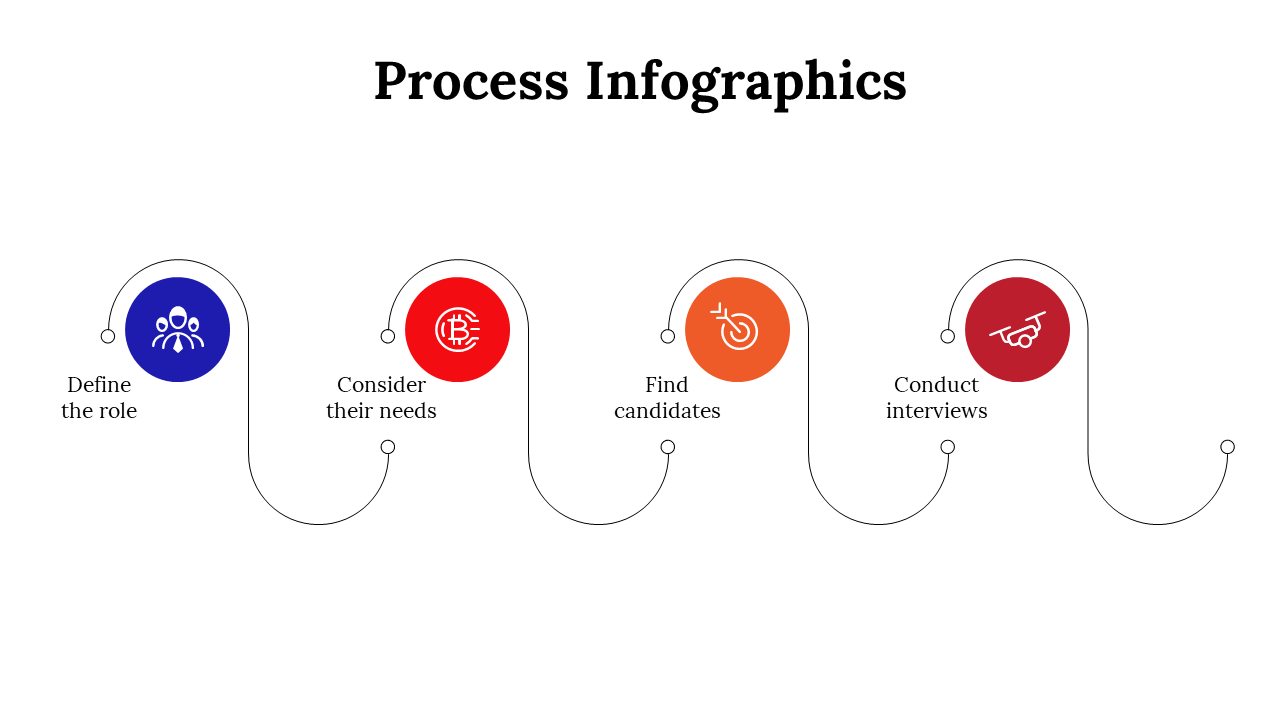 Process Infographics

Define the role

Consider their needs

Find candidates

Conduct interviews